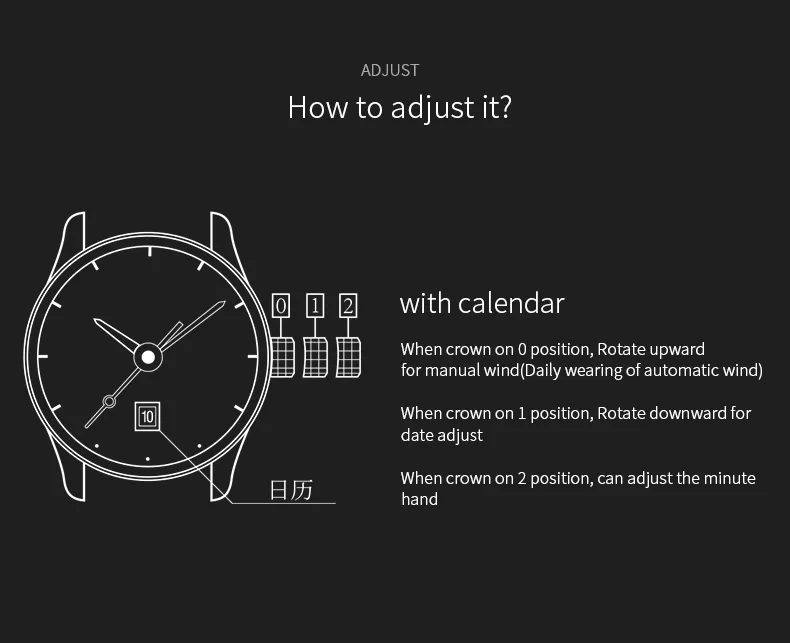 ADJUST

How to adjust it?

0 1 2

10

日历

with calendar

When crown on 0 position, Rotate upward for manual wind(Daily wearing of automatic wind)

When crown on 1 position, Rotate downward for date adjust

When crown on 2 position, can adjust the minute hand